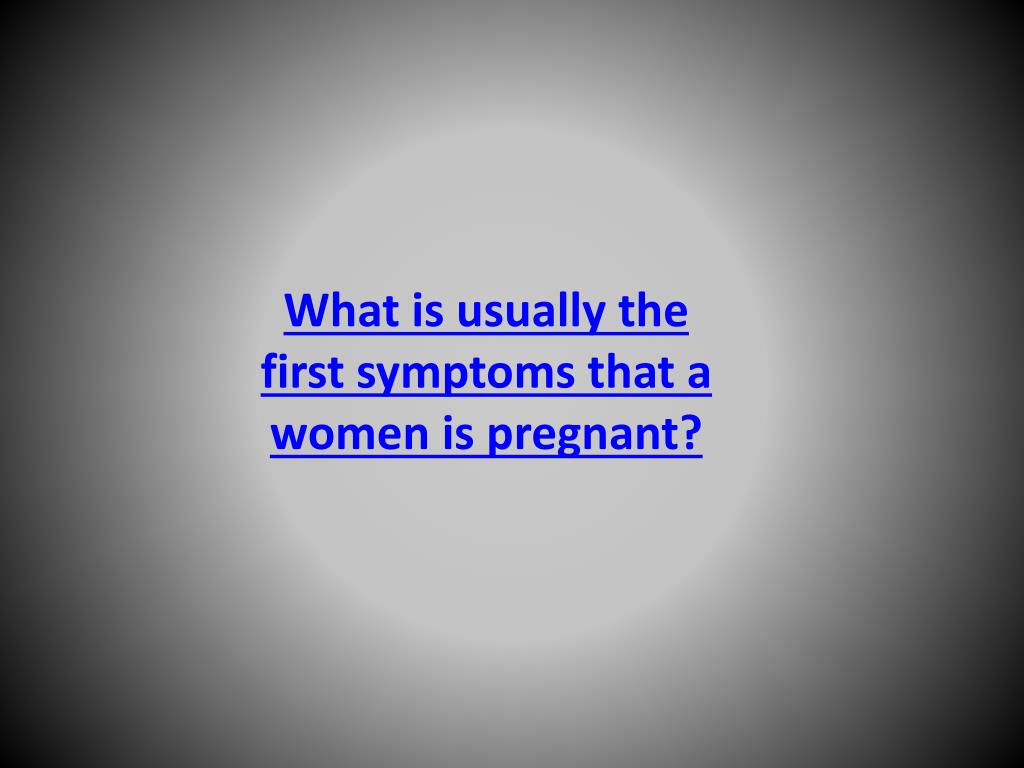 What is usually the first symptoms that a women is pregnant?